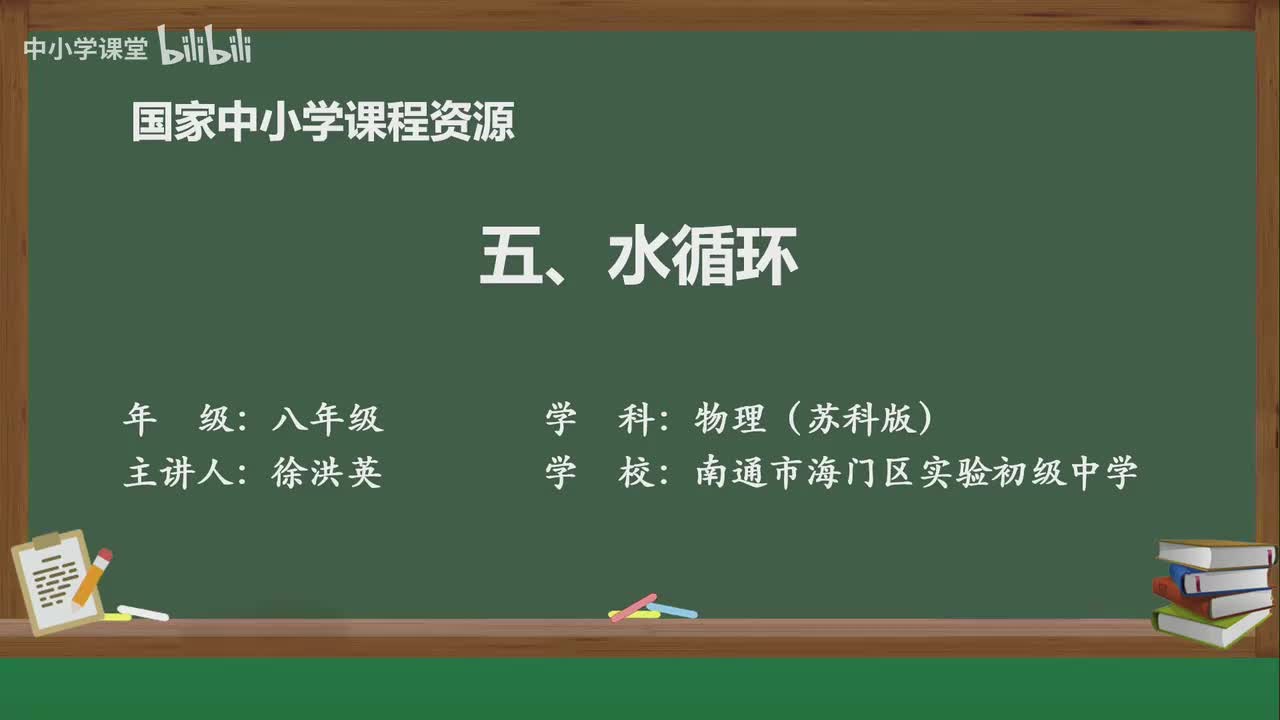 中小学课堂 bilibili

国家中小学课程资源

五、水循环

年　级：八年级　　学　科：物理（苏科版）
主讲人：徐洪英　　学　校：南通市海门区实验初级中学